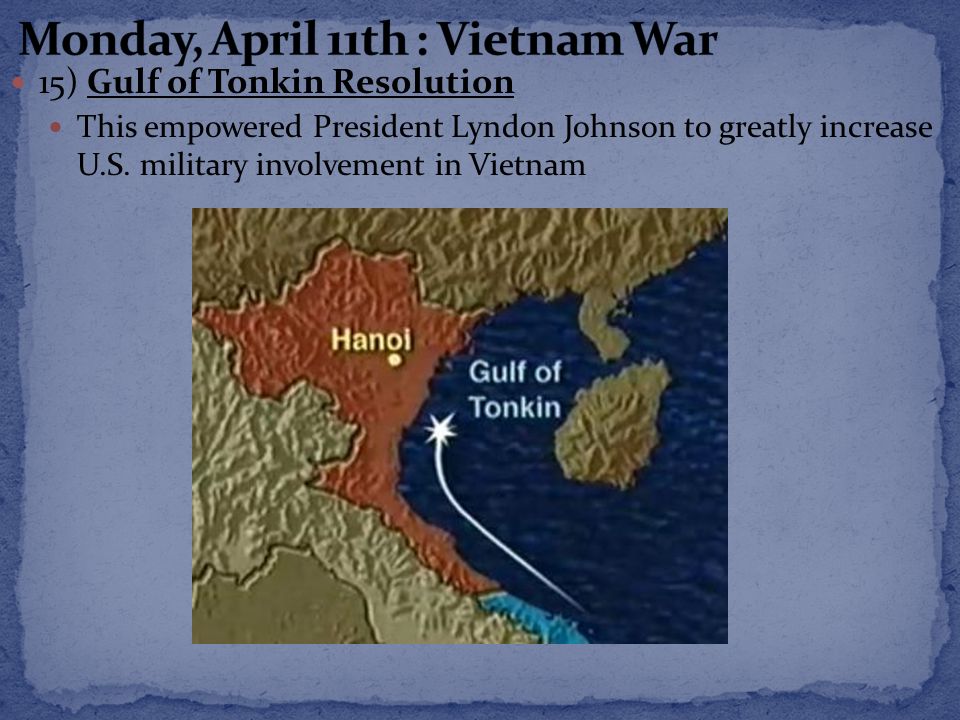 Monday, April 11th : Vietnam War

15) Gulf of Tonkin Resolution

This empowered President Lyndon Johnson to greatly increase U.S. military involvement in Vietnam

Hanoi

Gulf of Tonkin